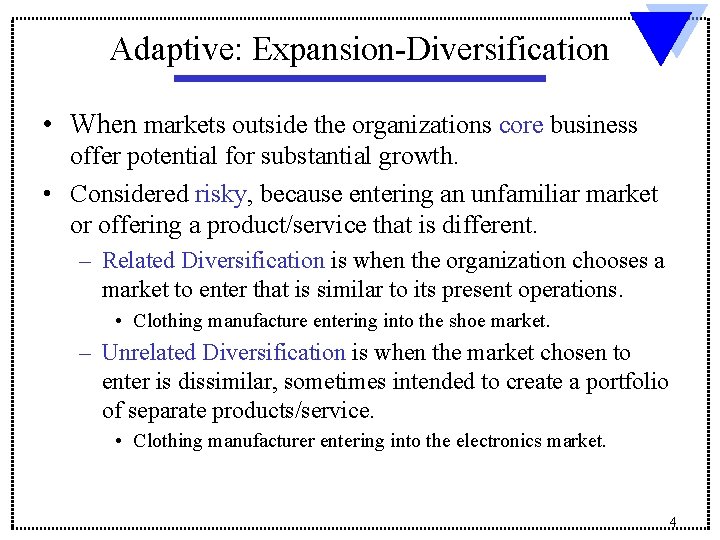 Adaptive: Expansion-Diversification

• When markets outside the organizations core business offer potential for substantial growth.

• Considered risky, because entering an unfamiliar market or offering a product/service that is different.

– Related Diversification is when the organization chooses a market to enter that is similar to its present operations.

• Clothing manufacture entering into the shoe market.

– Unrelated Diversification is when the market chosen to enter is dissimilar, sometimes intended to create a portfolio of separate products/service.

• Clothing manufacturer entering into the electronics market.

4